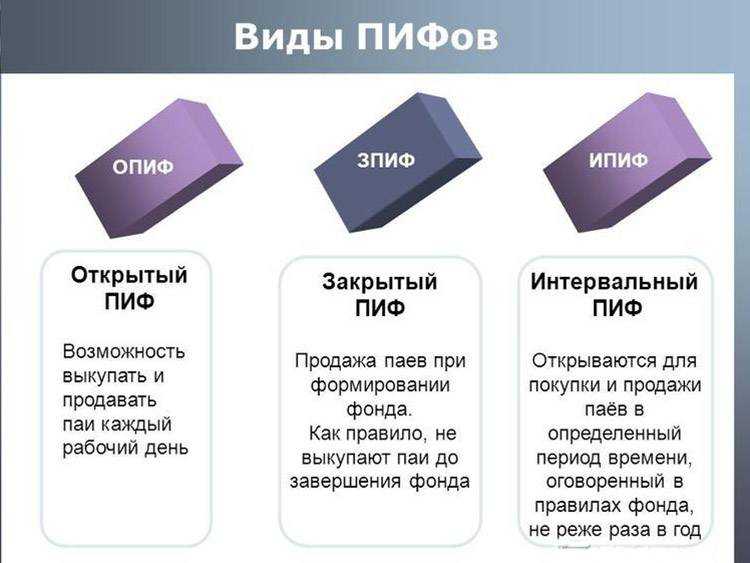 Виды ПИФов

ОПИФ

ЗПИФ

ИПИФ

Открытый ПИФ

Возможность выкупать и продавать паи каждый рабочий день

Закрытый ПИФ

Продажа паев при формировании фонда.
Как правило, не выкупают паи до завершения фонда

Интервальный ПИФ

Открываются для покупки и продажи паёв в определенный период времени, оговоренный в правилах фонда, не реже раза в год